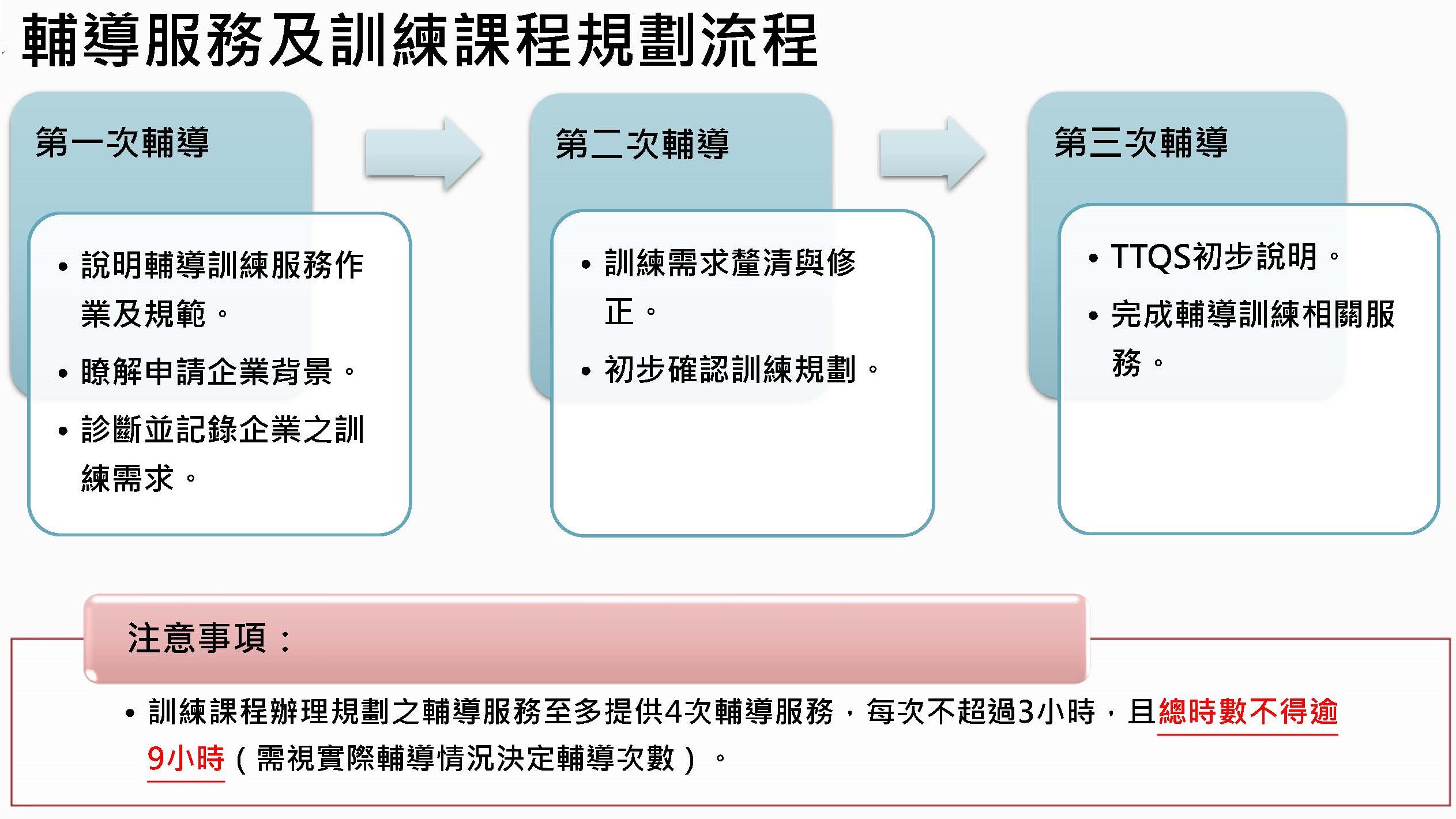 輔導服務及訓練課程規劃流程

第一次輔導

• 說明輔導訓練服務作業及規範。
• 瞭解申請企業背景。
• 診斷並記錄企業之訓練需求。

第二次輔導

• 訓練需求釐清與修正。
• 初步確認訓練規劃。

第三次輔導

• TTQS初步說明。
• 完成輔導訓練相關服務。

注意事項：

• 訓練課程辦理規劃之輔導服務至多提供4次輔導服務，每次不超過3小時，且總時數不得逾9小時（需視實際輔導情況決定輔導次數）。